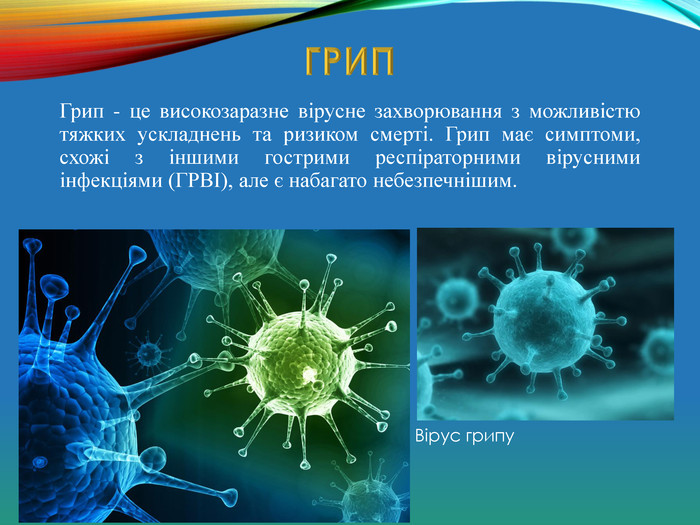 ГРИП

Грип - це високозаразне вірусне захворювання з можливістю тяжких ускладнень та ризиком смерті. Грип має симптоми, схожі з іншими гострими респіраторними вірусними інфекціями (ГРВІ), але є набагато небезпечнішим.

Вірус грипу